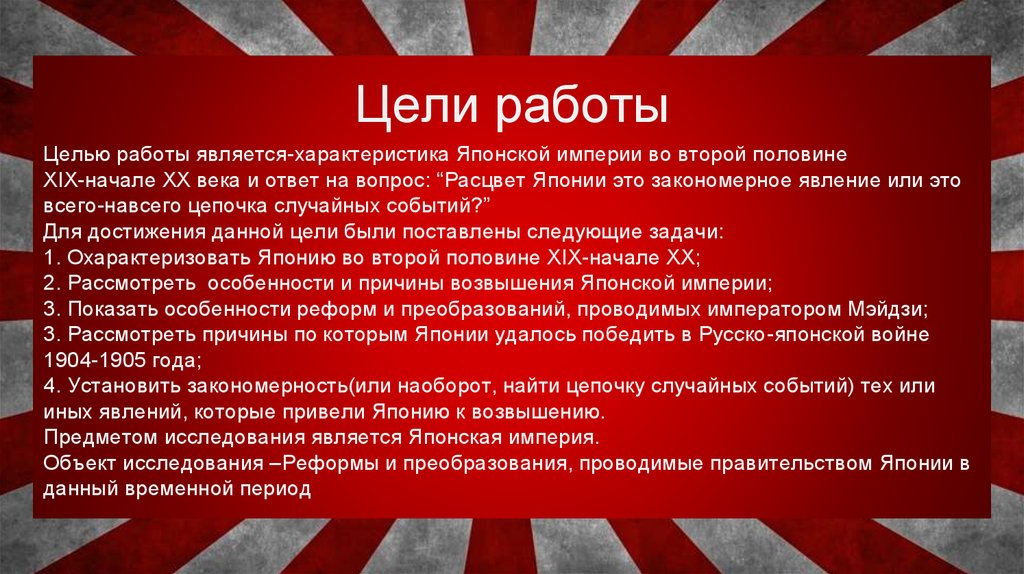 Цели работы

Целью работы является-характеристика Японской империи во второй половине XIX-начале XX века и ответ на вопрос: “Расцвет Японии это закономерное явление или это всего-навсего цепочка случайных событий?”
Для достижения данной цели были поставлены следующие задачи:
1. Охарактеризовать Японию во второй половине XIX-начале XX;
2. Рассмотреть особенности и причины возвышения Японской империи;
3. Показать особенности реформ и преобразований, проводимых императором Мэйдзи;
3. Рассмотреть причины по которым Японии удалось победить в Русско-японской войне 1904-1905 года;
4. Установить закономерность(или наоборот, найти цепочку случайных событий) тех или иных явлений, которые привели Японию к возвышению.
Предметом исследования является Японская империя.
Объект исследования –Реформы и преобразования, проводимые правительством Японии в данный временной период